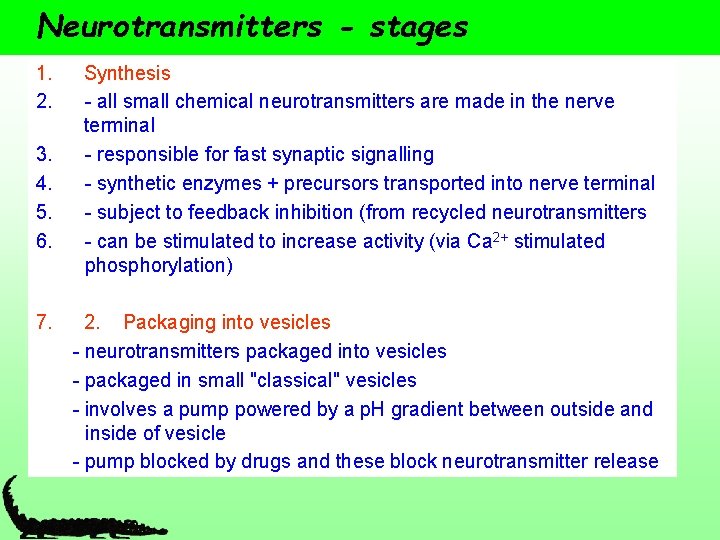 Neurotransmitters - stages

1. Synthesis
2. - all small chemical neurotransmitters are made in the nerve terminal
3. - responsible for fast synaptic signalling
4. - synthetic enzymes + precursors transported into nerve terminal
5. - subject to feedback inhibition (from recycled neurotransmitters
6. - can be stimulated to increase activity (via $Ca^{2+}$ stimulated phosphorylation)

7. 2. Packaging into vesicles
- neurotransmitters packaged into vesicles
- packaged in small "classical" vesicles
- involves a pump powered by a pH gradient between outside and inside of vesicle
- pump blocked by drugs and these block neurotransmitter release